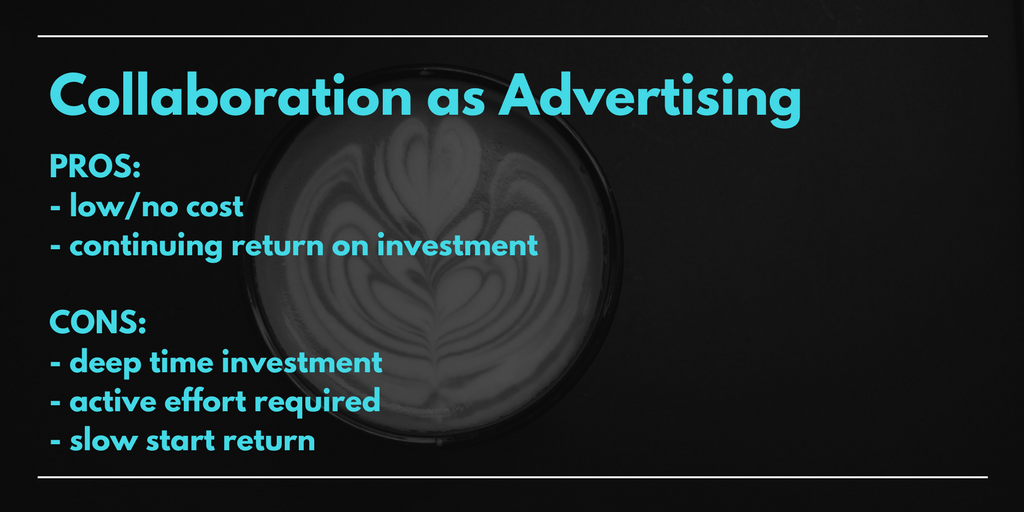 Collaboration as Advertising

PROS:
- low/no cost
- continuing return on investment

CONS:
- deep time investment
- active effort required
- slow start return